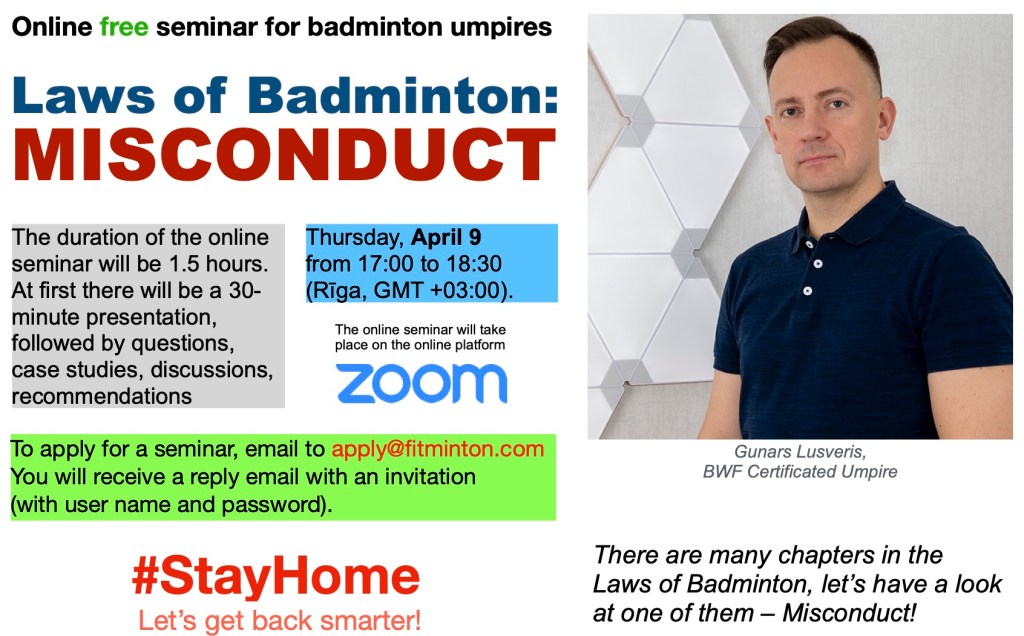 Online free seminar for badminton umpires

Laws of Badminton:
MISCONDUCT

The duration of the online seminar will be 1.5 hours. At first there will be a 30-minute presentation, followed by questions, case studies, discussions, recommendations

Thursday, April 9
from 17:00 to 18:30
(Rīga, GMT +03:00).

The online seminar will take place on the online platform

zoom

To apply for a seminar, email to apply@fitminton.com
You will receive a reply email with an invitation (with user name and password).

#StayHome
Let's get back smarter!

Gunars Lusveris,
BWF Certificated Umpire

There are many chapters in the Laws of Badminton, let's have a look at one of them – Misconduct!